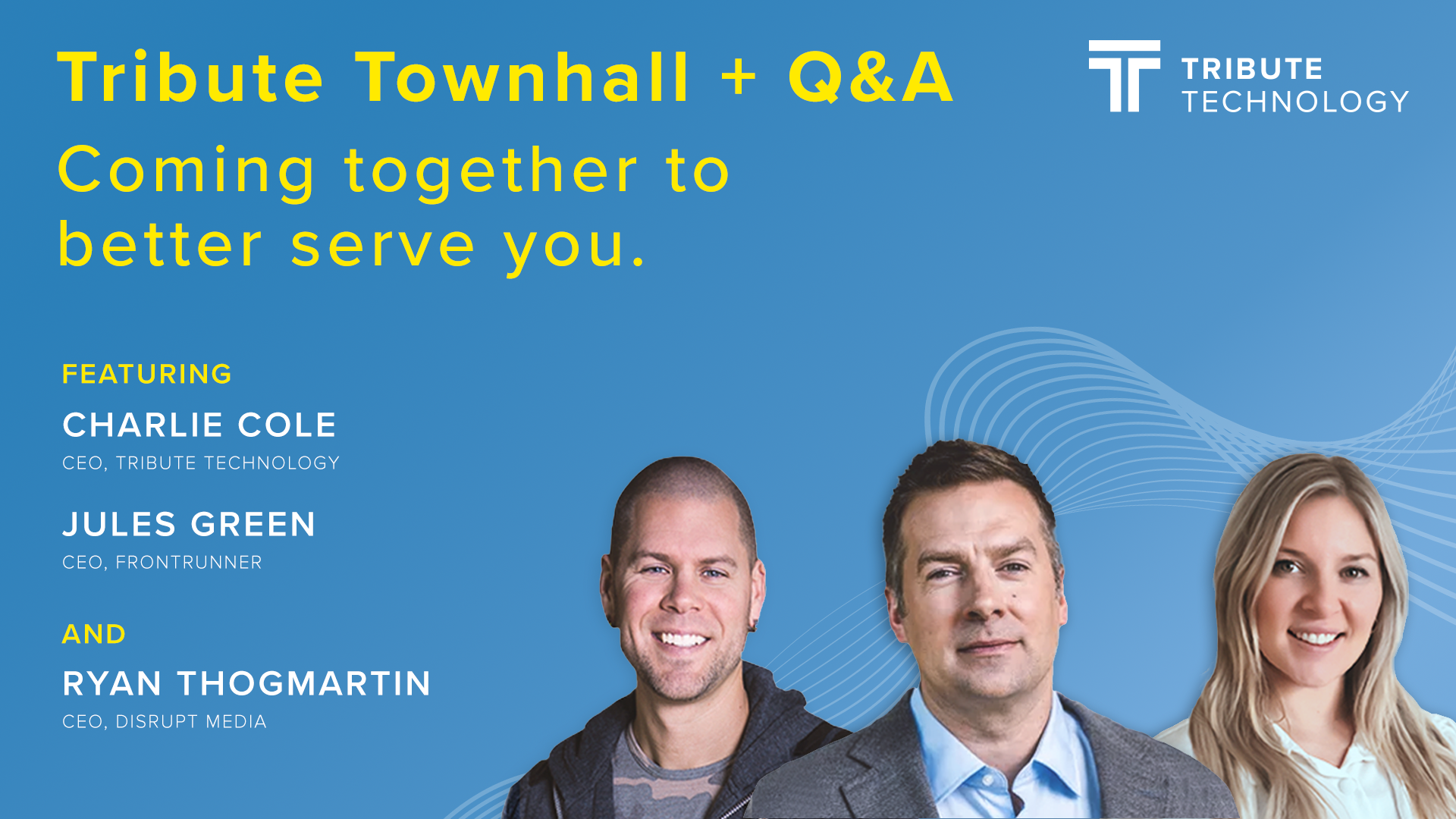 Tribute Townhall + Q&A

TRIBUTE TECHNOLOGY

Coming together to better serve you.

FEATURING

CHARLIE COLE

CEO, TRIBUTE TECHNOLOGY

JULES GREEN

CEO, FRONTRUNNER

AND

RYAN THOGMARTIN

CEO, DISRUPT MEDIA